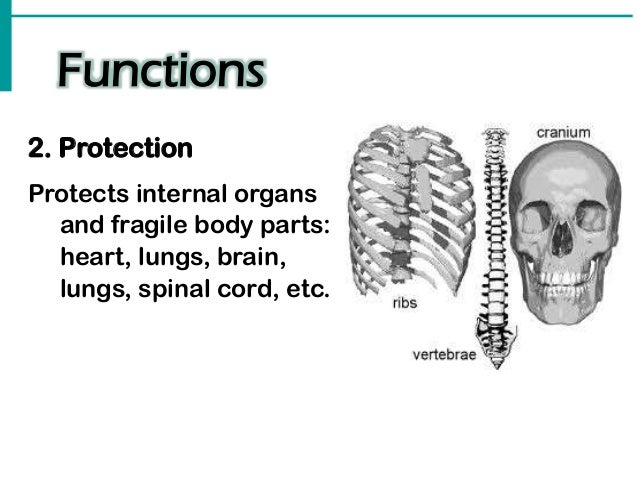 Functions

2. Protection

Protects internal organs and fragile body parts: heart, lungs, brain, lungs, spinal cord, etc.

cranium

ribs

vertebrae